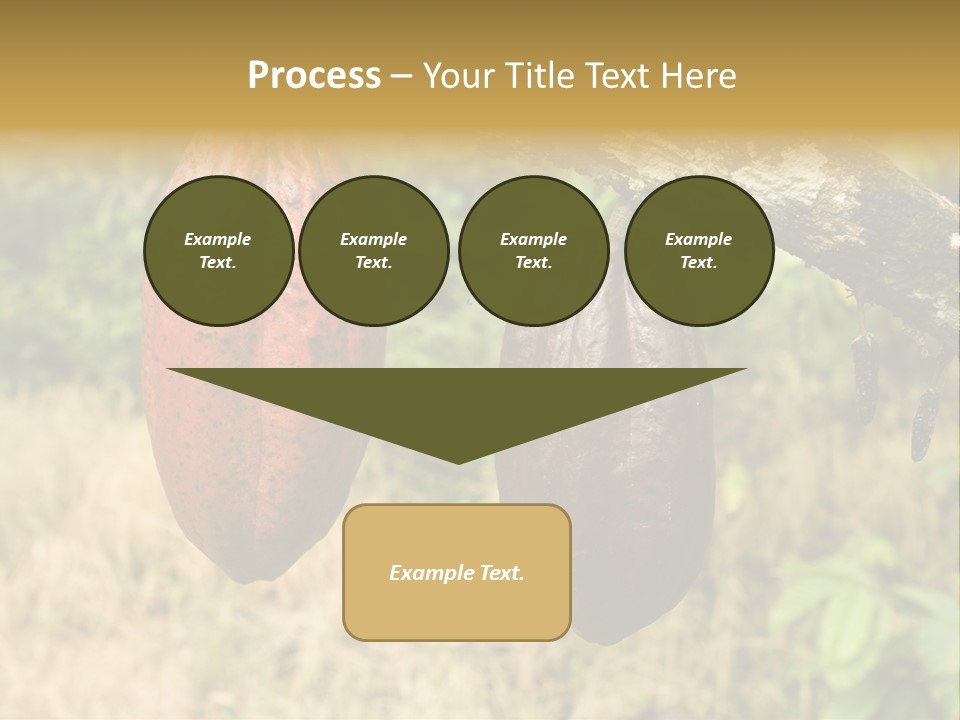 Process – Your Title Text Here

Example Text.

Example Text.

Example Text.

Example Text.

Example Text.